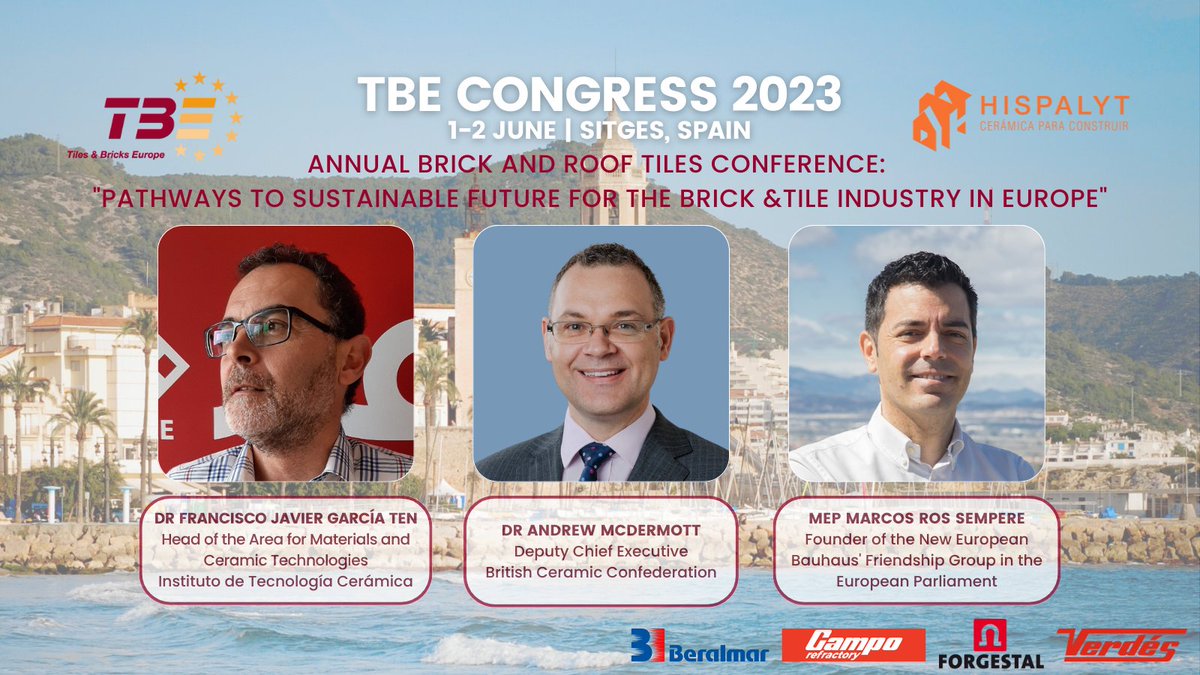 TBE
Tiles & Bricks Europe

TBE CONGRESS 2023
1-2 JUNE | SITGES, SPAIN

HISPALYT
CERÁMICA PARA CONSTRUIR

ANNUAL BRICK AND ROOF TILES CONFERENCE:
"PATHWAYS TO SUSTAINABLE FUTURE FOR THE BRICK &TILE INDUSTRY IN EUROPE"

DR FRANCISCO JAVIER GARCÍA TEN
Head of the Area for Materials and Ceramic Technologies
Instituto de Tecnología Cerámica

DR ANDREW MCDERMOTT
Deputy Chief Executive
British Ceramic Confederation

MEP MARCOS ROS SEMPERE
Founder of the New European Bauhaus' Friendship Group in the European Parliament

Beralmar
Campo refractory
FORGESTAL
Verdés